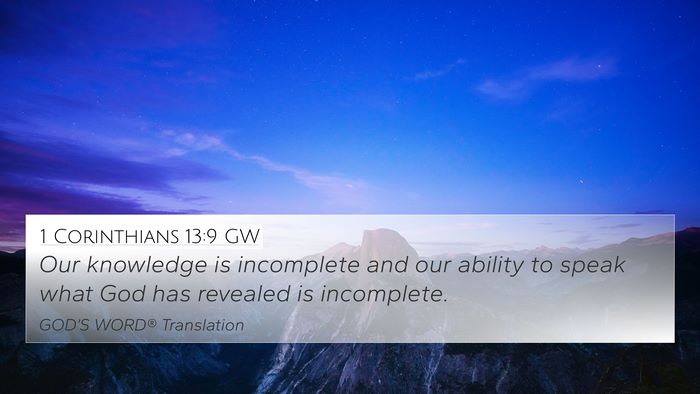 1 Corinthians 13:9 GW

Our knowledge is incomplete and our ability to speak what God has revealed is incomplete.

GOD'S WORD® Translation